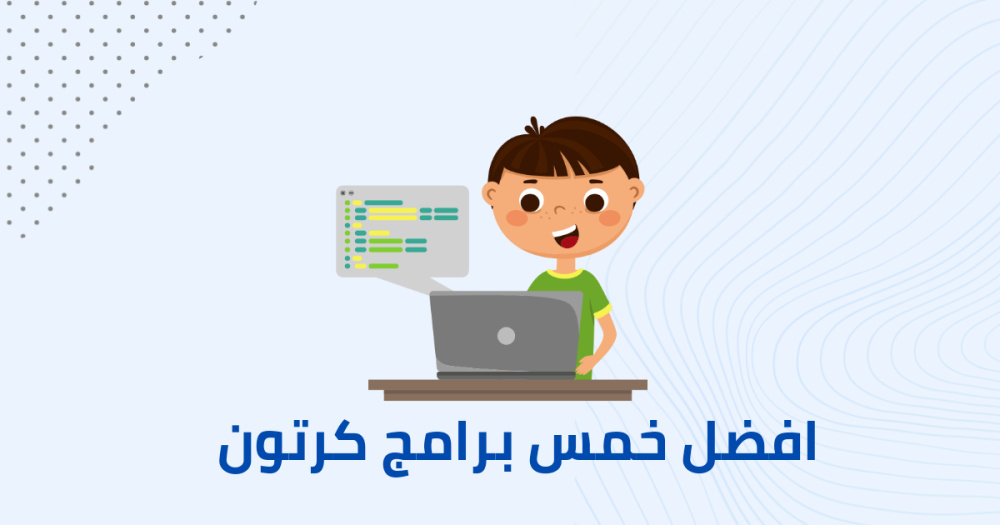 افضل خمس برامج كرتون